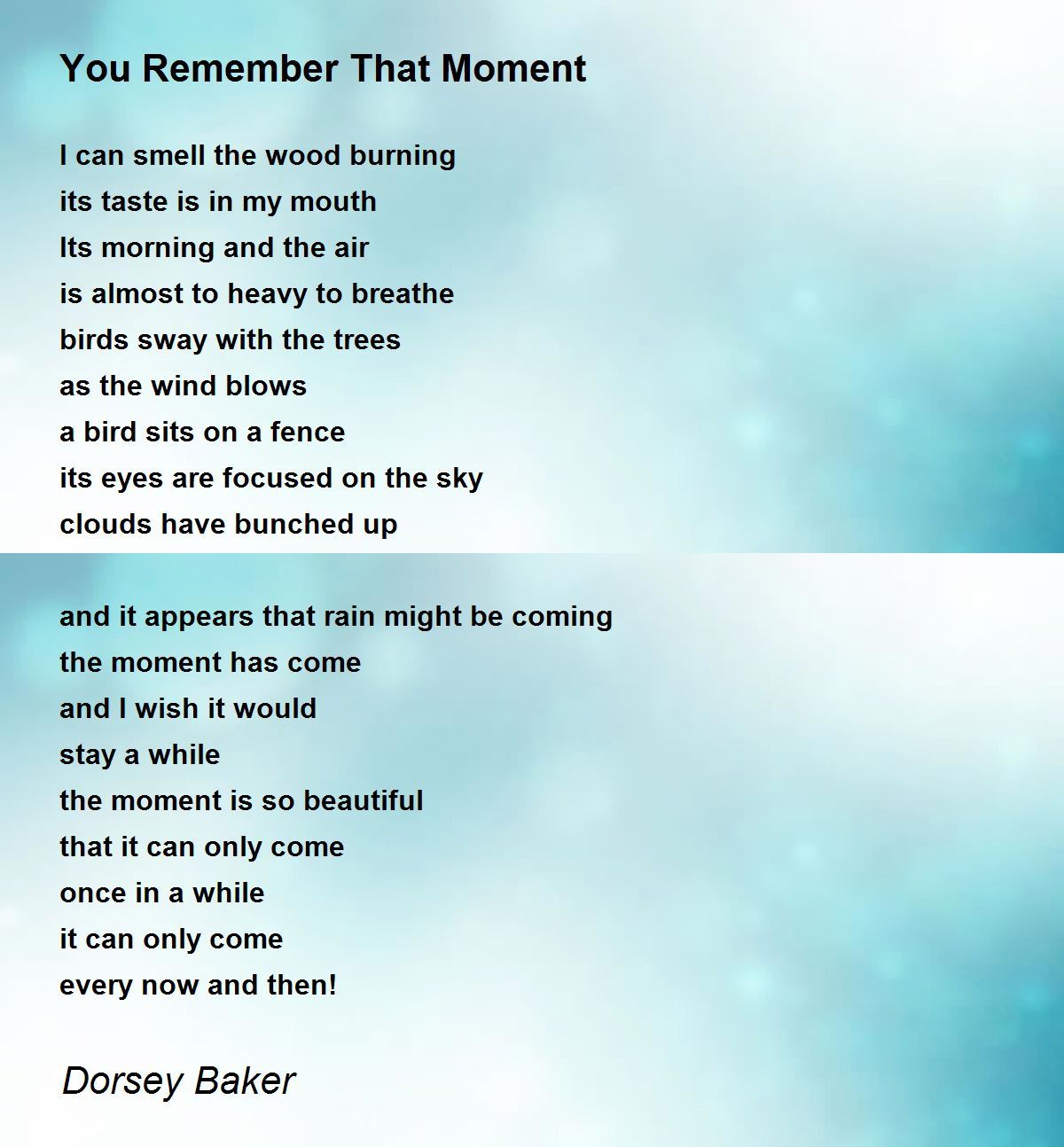 You Remember That Moment

I can smell the wood burning
its taste is in my mouth
Its morning and the air
is almost to heavy to breathe
birds sway with the trees
as the wind blows
a bird sits on a fence
its eyes are focused on the sky
clouds have bunched up

and it appears that rain might be coming
the moment has come
and I wish it would
stay a while
the moment is so beautiful
that it can only come
once in a while
it can only come
every now and then!

Dorsey Baker